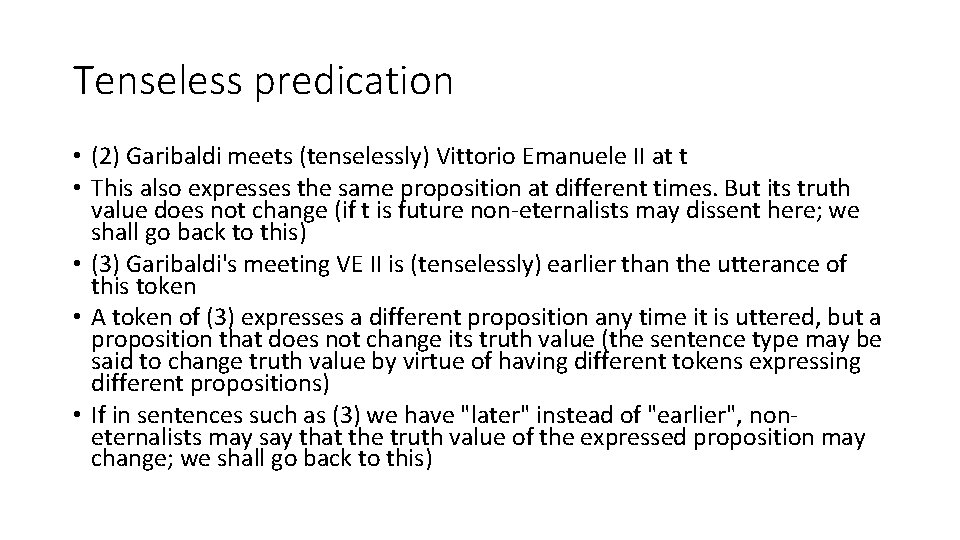 Tenseless predication

• (2) Garibaldi meets (tenselessly) Vittorio Emanuele II at t
• This also expresses the same proposition at different times. But its truth value does not change (if t is future non-eternalists may dissent here; we shall go back to this)
• (3) Garibaldi's meeting VE II is (tenselessly) earlier than the utterance of this token
• A token of (3) expresses a different proposition any time it is uttered, but a proposition that does not change its truth value (the sentence type may be said to change truth value by virtue of having different tokens expressing different propositions)
• If in sentences such as (3) we have "later" instead of "earlier", non-eternalists may say that the truth value of the expressed proposition may change; we shall go back to this)